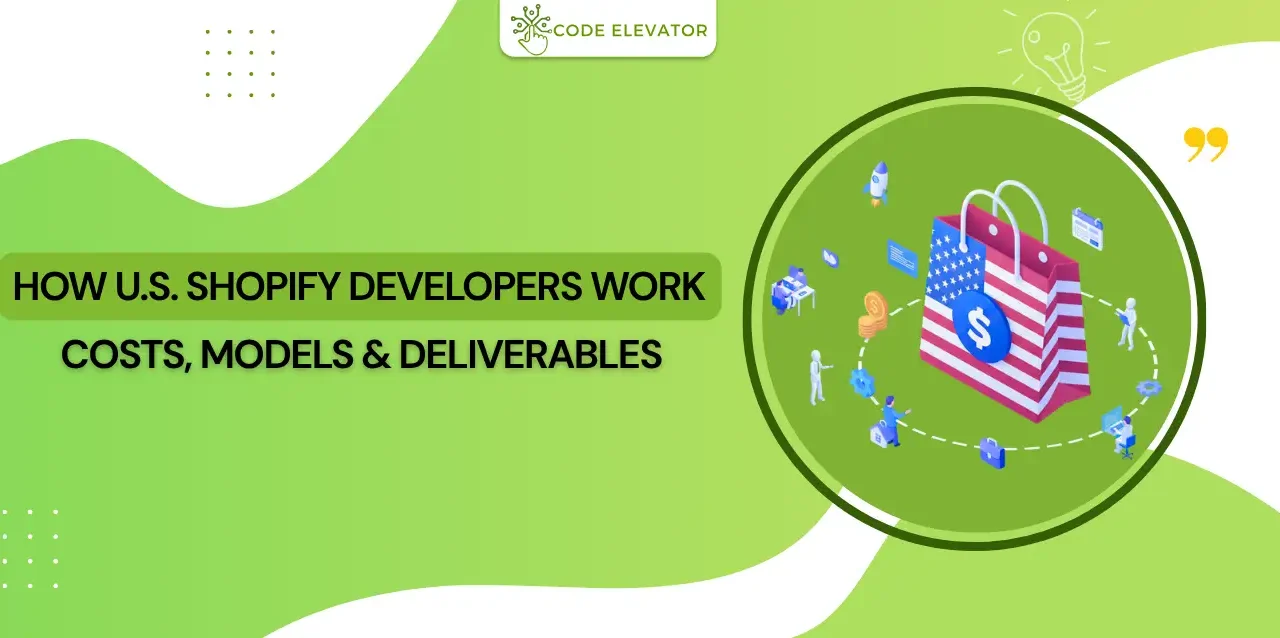 CODE ELEVATOR

HOW U.S. SHOPIFY DEVELOPERS WORK

COSTS, MODELS & DELIVERABLES

$